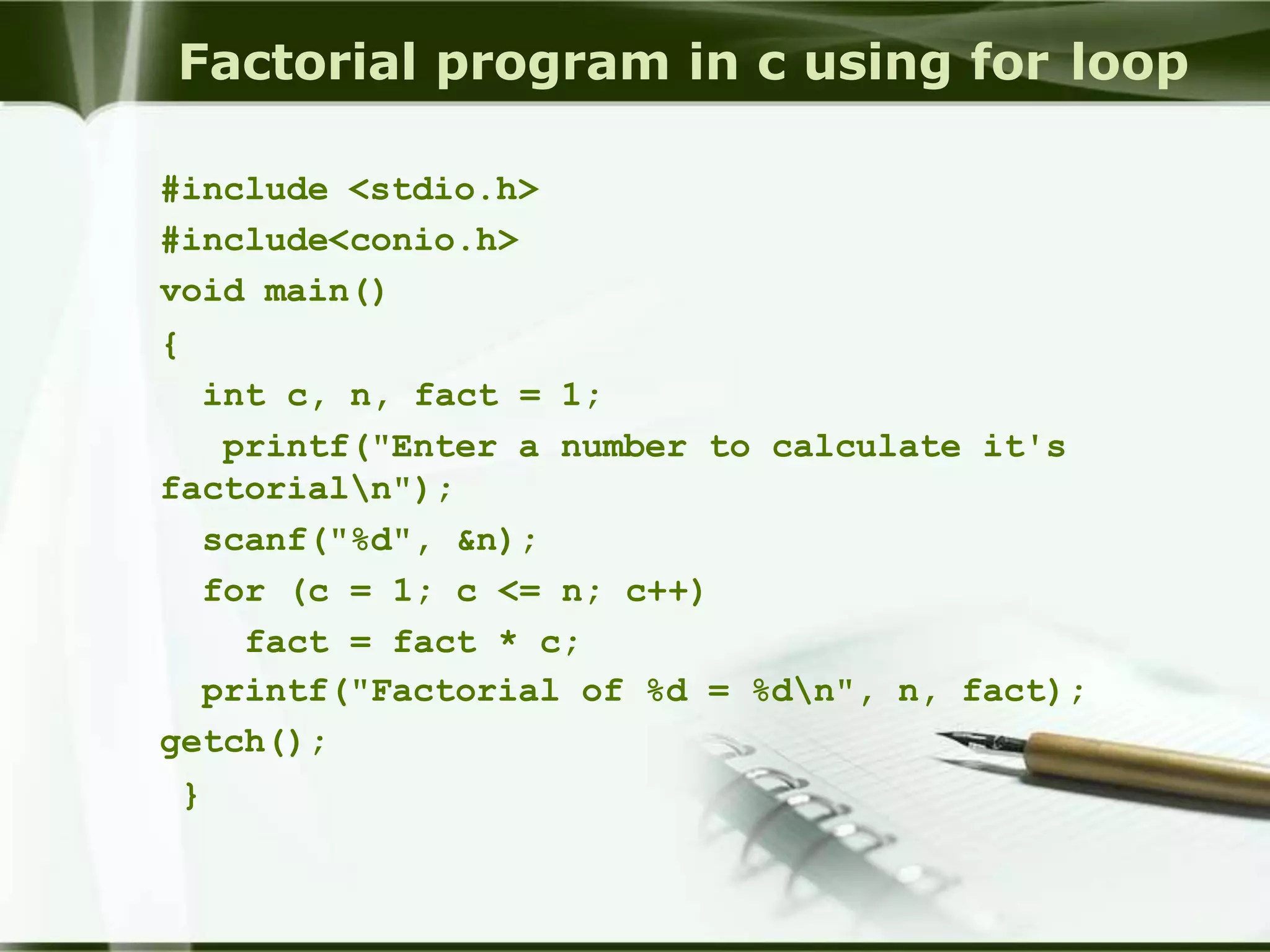 Factorial program in c using for loop

#include <stdio.h>
#include<conio.h>
void main()
{
 int c, n, fact = 1;
  printf("Enter a number to calculate it's factorial\n");
 scanf("%d", &n);
 for (c = 1; c <= n; c++)
   fact = fact * c;
 printf("Factorial of %d = %d\n", n, fact);
getch();
 }